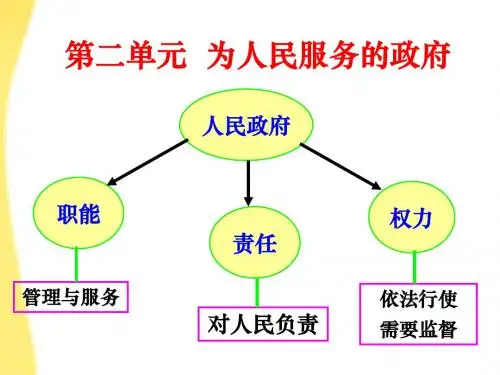 第二单元 为人民服务的政府

人民政府

职能

责任

权力

管理与服务

对人民负责

依法行使
需要监督